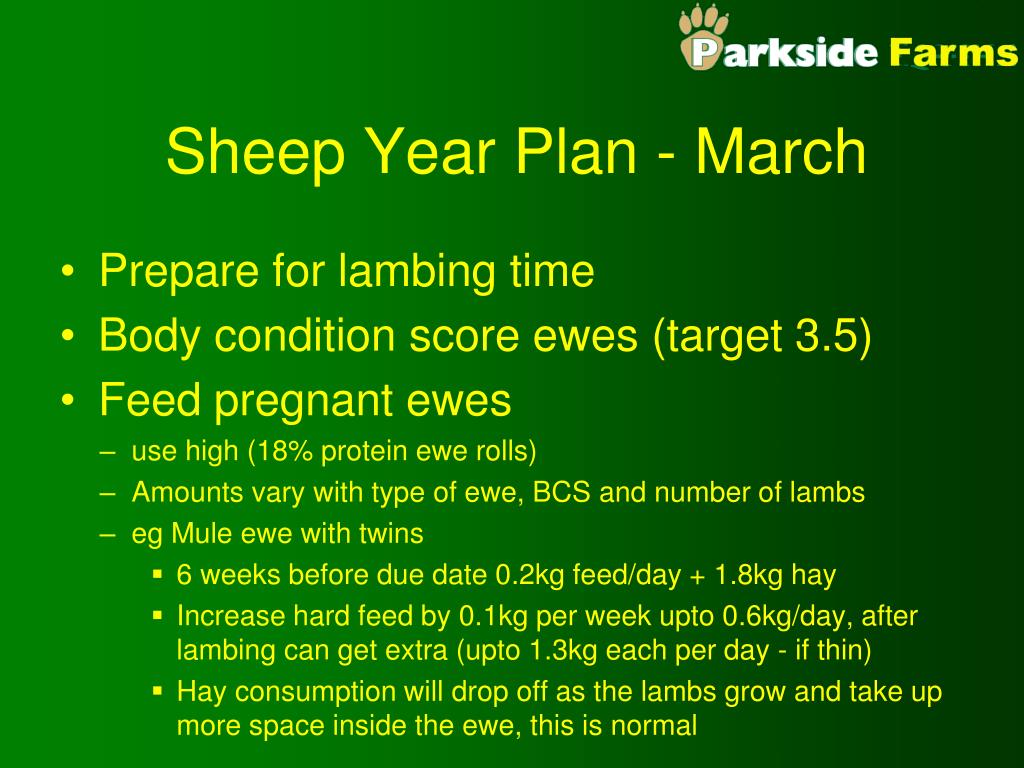 Parkside Farms

Sheep Year Plan - March

• Prepare for lambing time
• Body condition score ewes (target 3.5)
• Feed pregnant ewes
  – use high (18% protein ewe rolls)
  – Amounts vary with type of ewe, BCS and number of lambs
  – eg Mule ewe with twins
    ▪ 6 weeks before due date 0.2kg feed/day + 1.8kg hay
    ▪ Increase hard feed by 0.1kg per week upto 0.6kg/day, after lambing can get extra (upto 1.3kg each per day - if thin)
    ▪ Hay consumption will drop off as the lambs grow and take up more space inside the ewe, this is normal